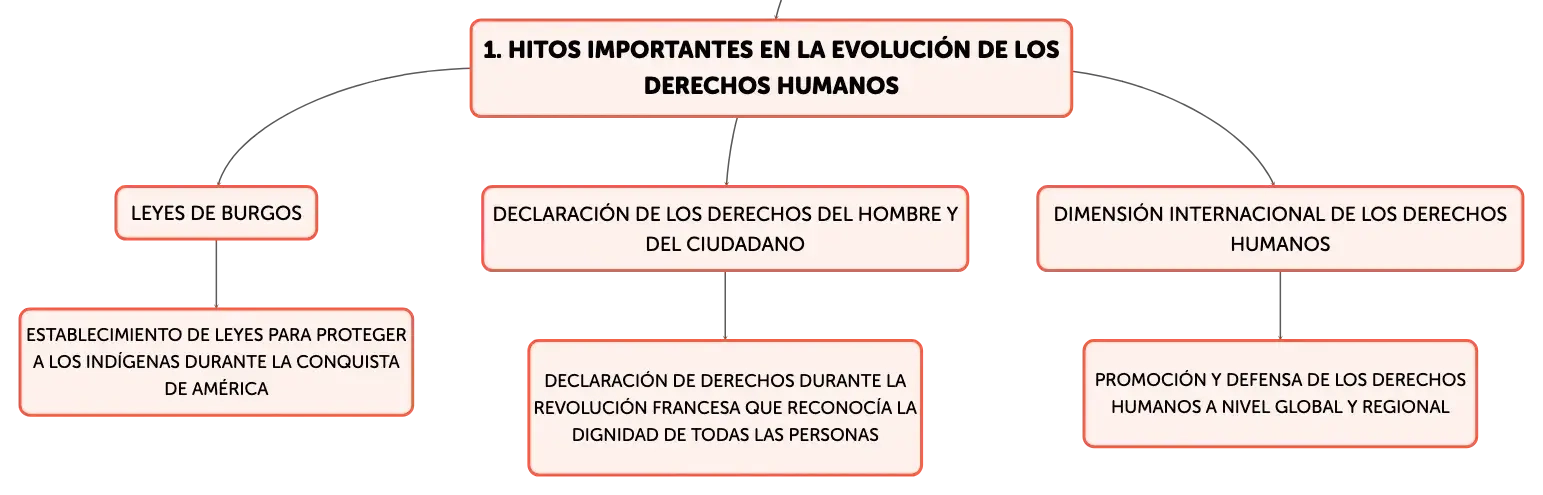 1. HITOS IMPORTANTES EN LA EVOLUCIÓN DE LOS DERECHOS HUMANOS

LEYES DE BURGOS

ESTABLECIMIENTO DE LEYES PARA PROTEGER A LOS INDÍGENAS DURANTE LA CONQUISTA DE AMÉRICA

DECLARACIÓN DE LOS DERECHOS DEL HOMBRE Y DEL CIUDADANO

DECLARACIÓN DE DERECHOS DURANTE LA REVOLUCIÓN FRANCESA QUE RECONOCÍA LA DIGNIDAD DE TODAS LAS PERSONAS

DIMENSIÓN INTERNACIONAL DE LOS DERECHOS HUMANOS

PROMOCIÓN Y DEFENSA DE LOS DERECHOS HUMANOS A NIVEL GLOBAL Y REGIONAL